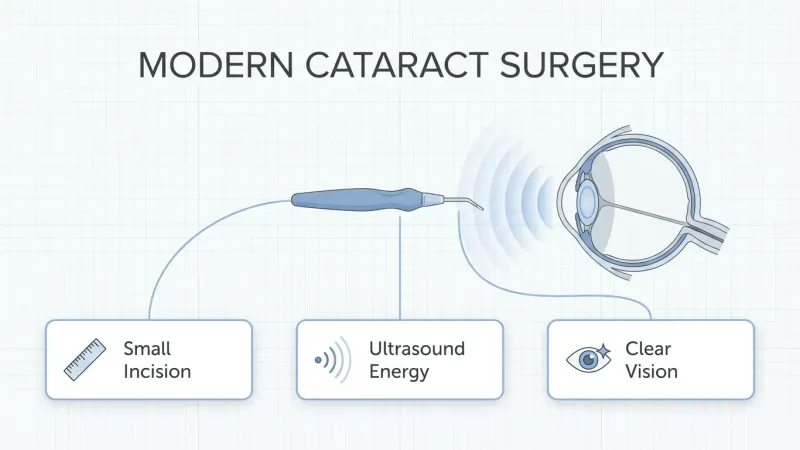 MODERN CATARACT SURGERY

Small Incision

Ultrasound Energy

Clear Vision